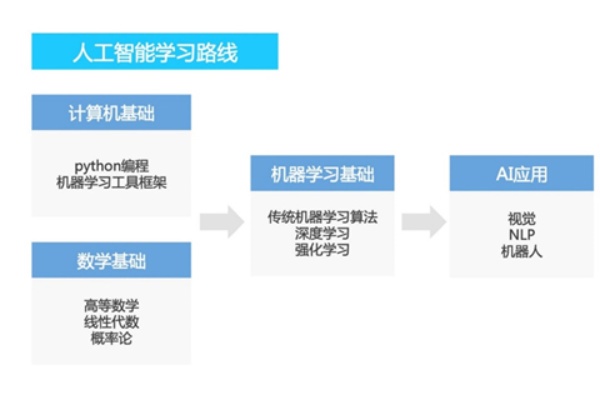 人工智能学习路线

计算机基础

python编程
机器学习工具框架

数学基础

高等数学
线性代数
概率论

机器学习基础

传统机器学习算法
深度学习
强化学习

AI应用

视觉
NLP
机器人